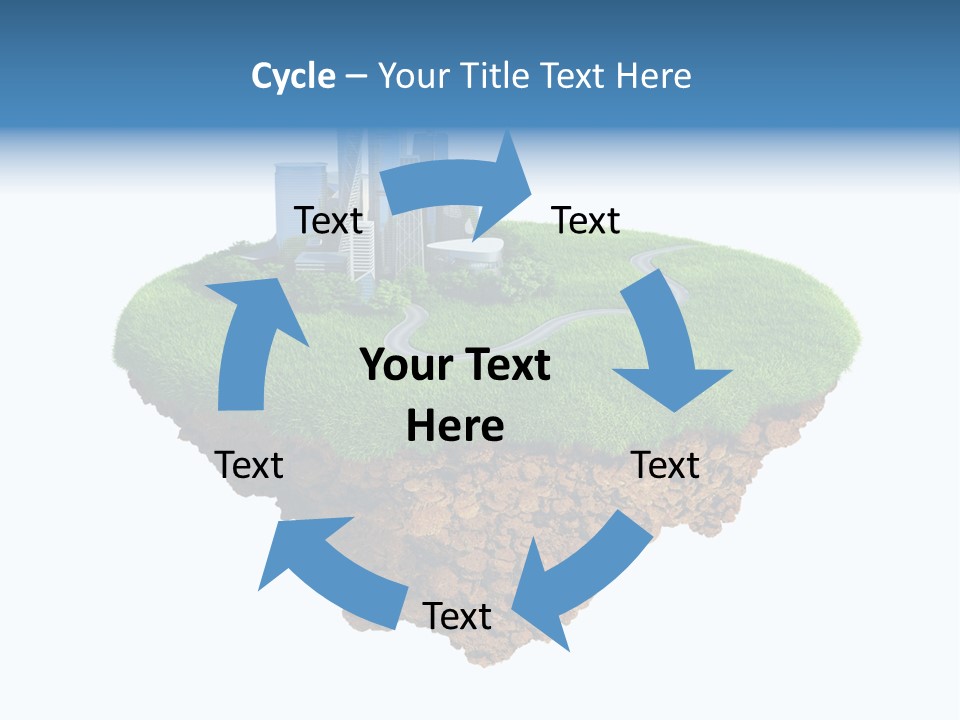 Cycle – Your Title Text Here

Text

Text

Your Text Here

Text

Text

Text